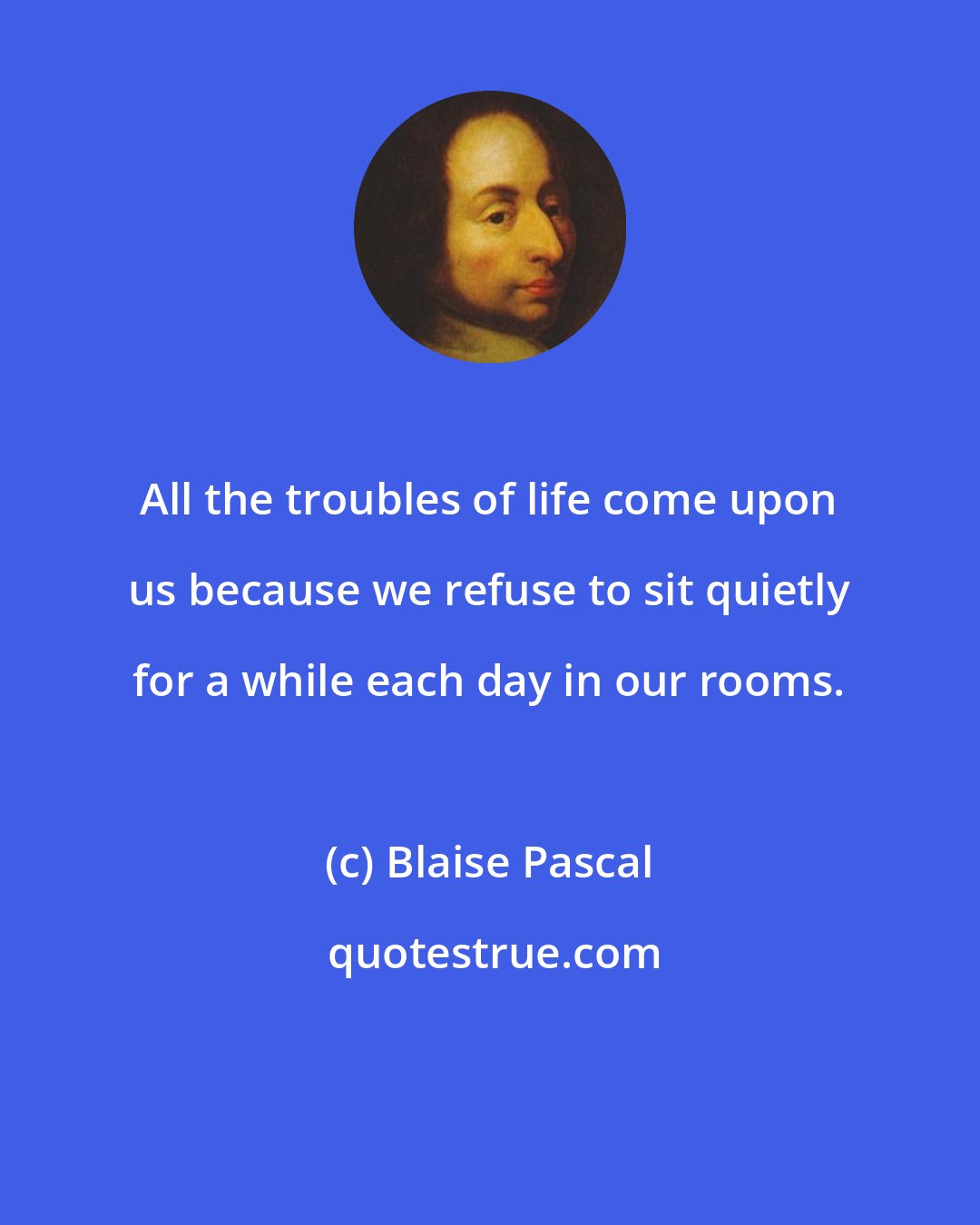 All the troubles of life come upon us because we refuse to sit quietly for a while each day in our rooms.

(c) Blaise Pascal

quotestrue.com